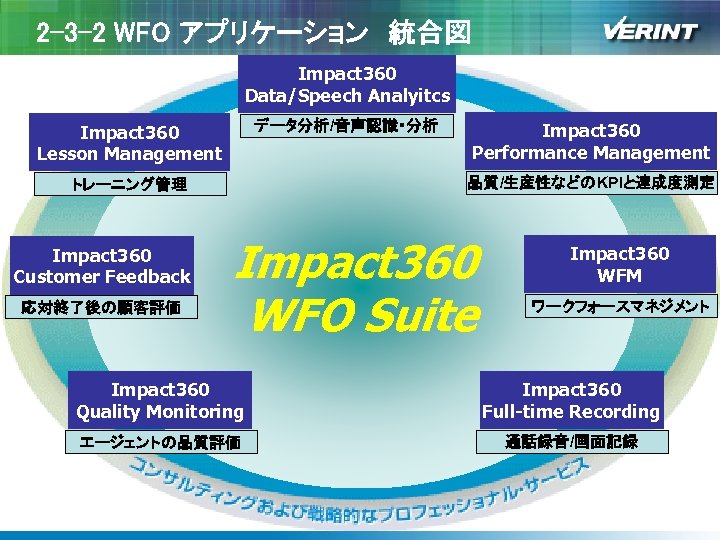 2-3-2 WFO アプリケーション　統合図

VERINT

Impact360
Data/Speech Analyitcs

データ分析/音声認識・分析

Impact360
Lesson Management

トレーニング管理

Impact360
Performance Management

品質/生産性などのKPIと達成度測定

Impact360
Customer Feedback

応対終了後の顧客評価

Impact360
WFO Suite

Impact360
WFM

ワークフォースマネジメント

Impact360
Quality Monitoring

エージェントの品質評価

Impact360
Full-time Recording

通話録音/画面記録

コンサルティングおよび戦略的なプロフェッショナル・サービス